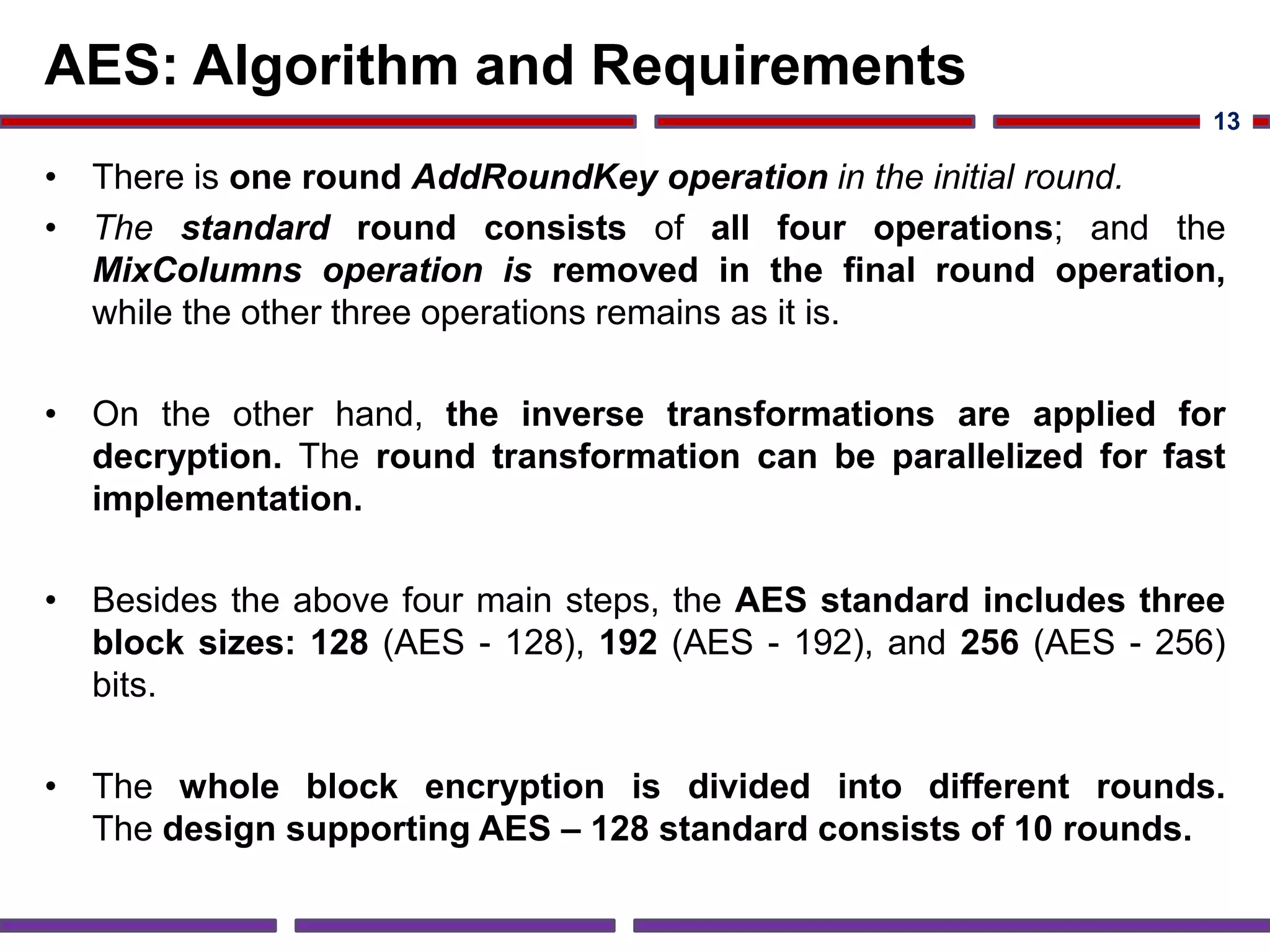 AES: Algorithm and Requirements

13

• There is one round AddRoundKey operation in the initial round.

• The standard round consists of all four operations; and the MixColumns operation is removed in the final round operation, while the other three operations remains as it is.

• On the other hand, the inverse transformations are applied for decryption. The round transformation can be parallelized for fast implementation.

• Besides the above four main steps, the AES standard includes three block sizes: 128 (AES - 128), 192 (AES - 192), and 256 (AES - 256) bits.

• The whole block encryption is divided into different rounds. The design supporting AES – 128 standard consists of 10 rounds.